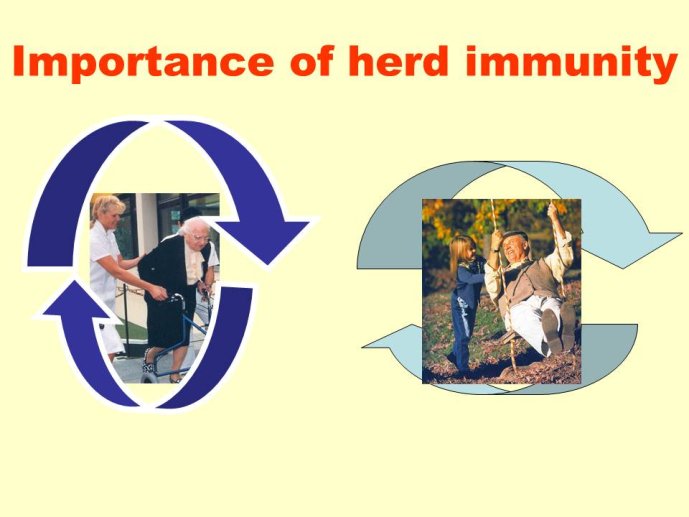 Importance of herd immunity